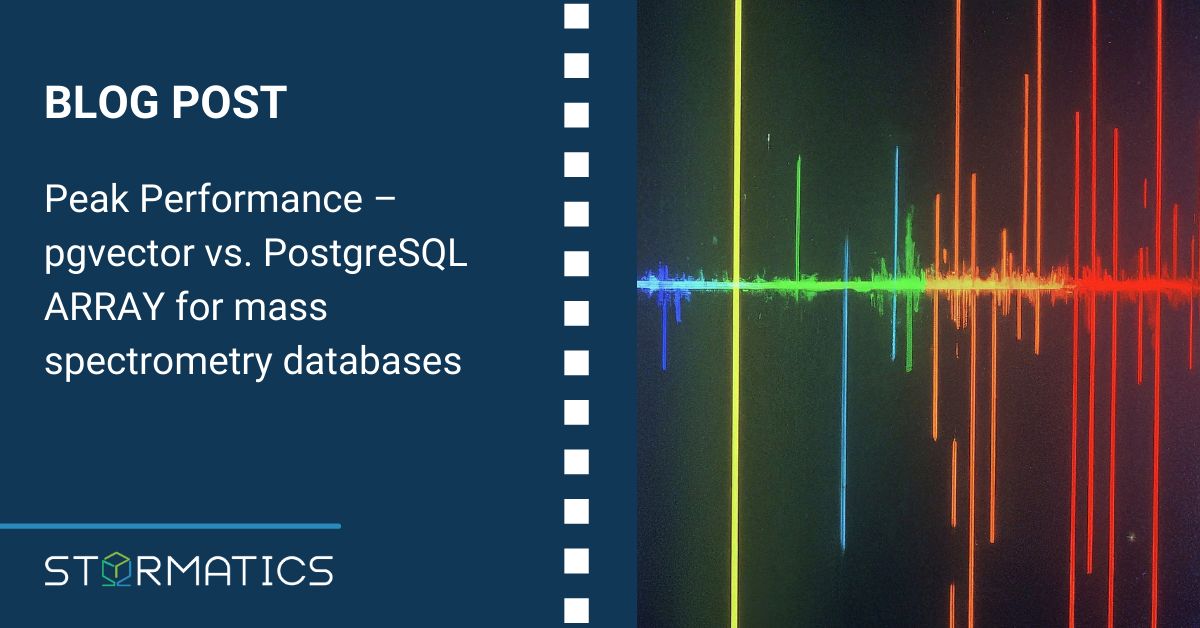 BLOG POST

Peak Performance – pgvector vs. PostgreSQL ARRAY for mass spectrometry databases

STORMATICS